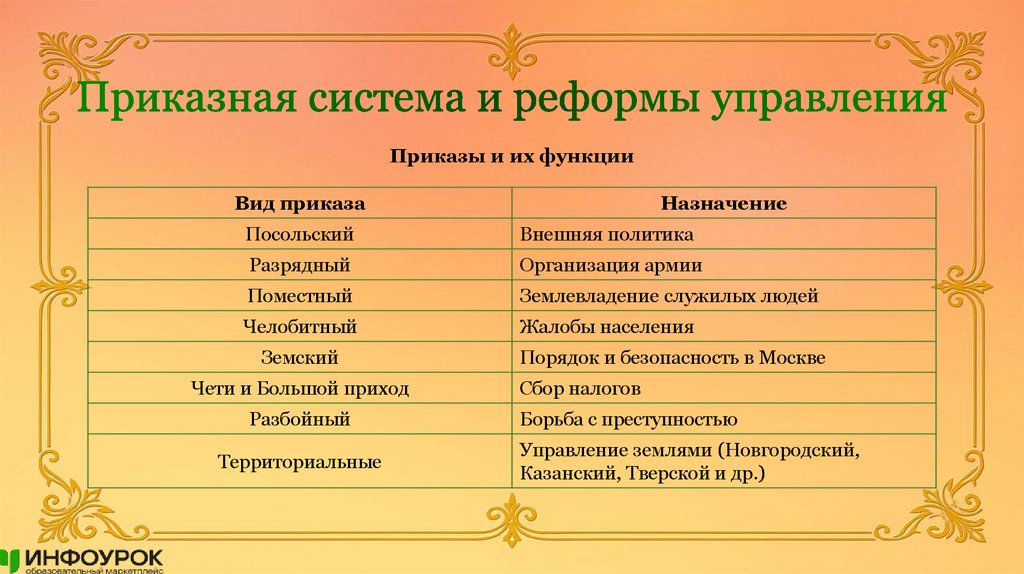 Приказная система и реформы управления

Приказы и их функции

| Вид приказа | Назначение |
|---|---|
| Посольский | Внешняя политика |
| Разрядный | Организация армии |
| Поместный | Землевладение служилых людей |
| Челобитный | Жалобы населения |
| Земский | Порядок и безопасность в Москве |
| Чети и Большой приход | Сбор налогов |
| Разбойный | Борьба с преступностью |
| Территориальные | Управление землями (Новгородский, Казанский, Тверской и др.) |

ИНФОУРОК
образовательный маркетплейс